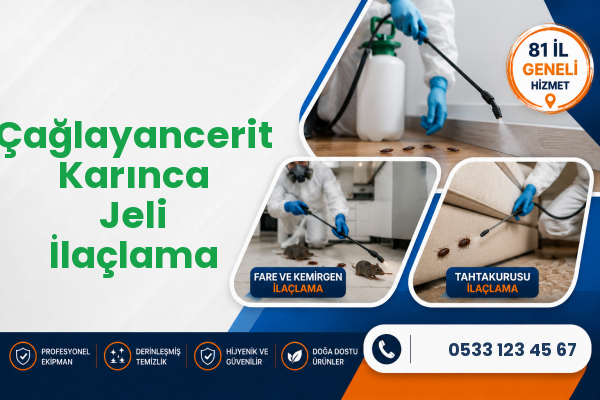 Çağlayancerit Karınca Jeli İlaçlama

81 İL GENELİ HİZMET

FARE VE KEMİRGEN İLAÇLAMA

TAHTAKURUSU İLAÇLAMA

PROFESYONEL EKİPMAN

DERİNLEŞMİŞ TEMİZLİK

HİJYENİK VE GÜVENİLİR

DOĞA DOSTU ÜRÜNLER

0533 123 45 67